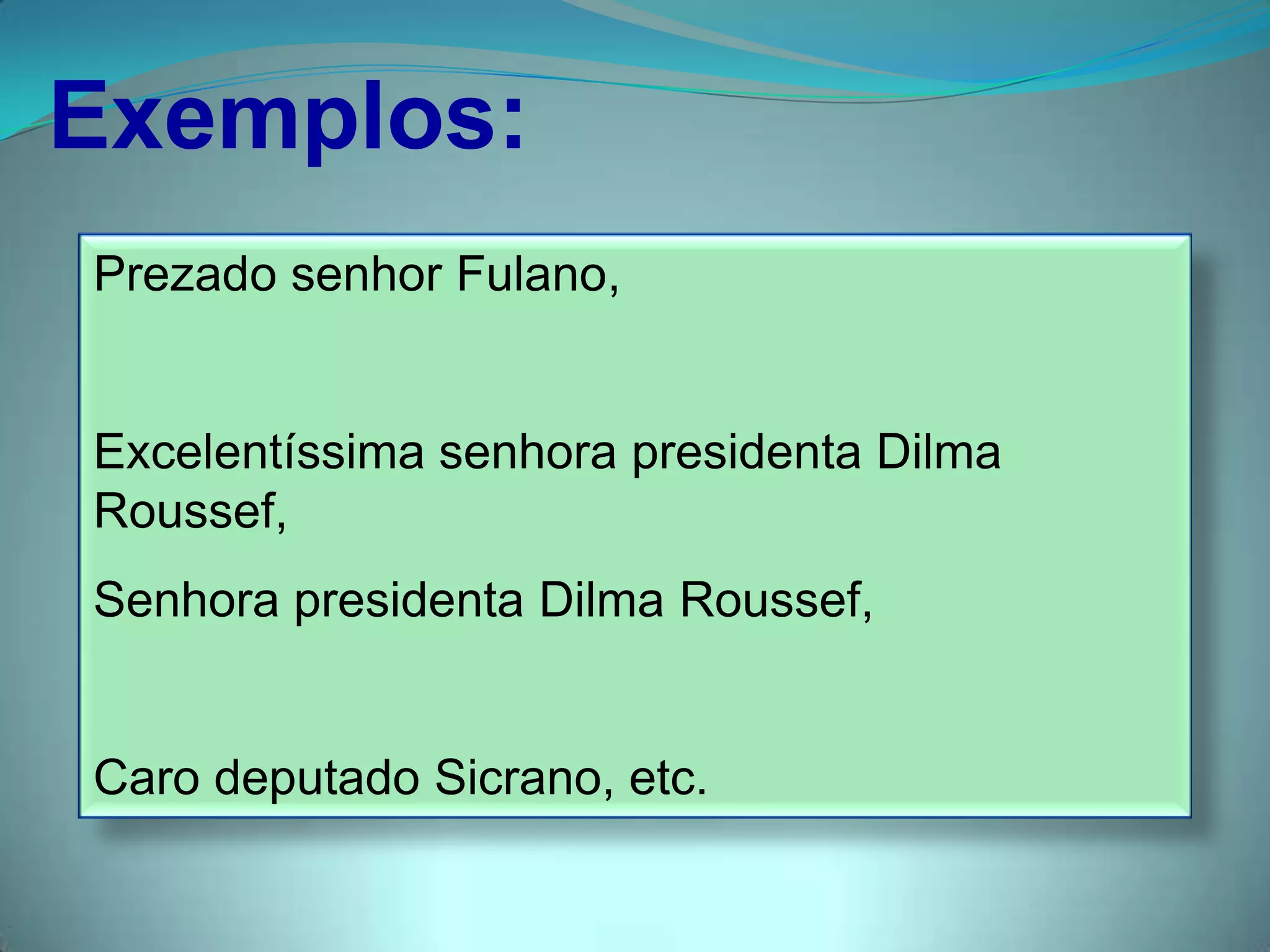 Exemplos:

Prezado senhor Fulano,

Excelentíssima senhora presidenta Dilma Roussef,

Senhora presidenta Dilma Roussef,

Caro deputado Sicrano, etc.